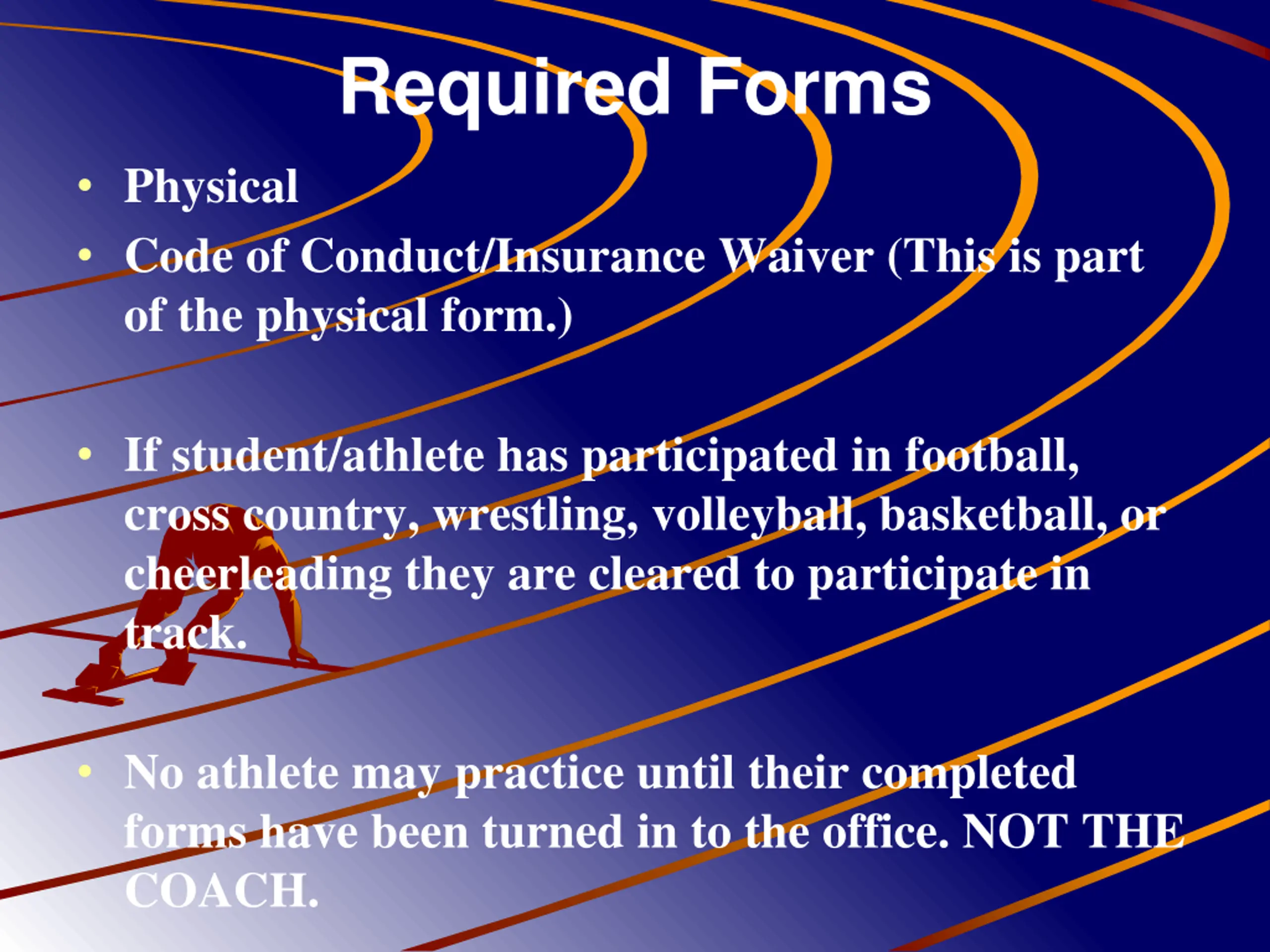 Required Forms

• Physical
• Code of Conduct/Insurance Waiver (This is part of the physical form.)

• If student/athlete has participated in football, cross country, wrestling, volleyball, basketball, or cheerleading they are cleared to participate in track.

• No athlete may practice until their completed forms have been turned in to the office. NOT THE COACH.